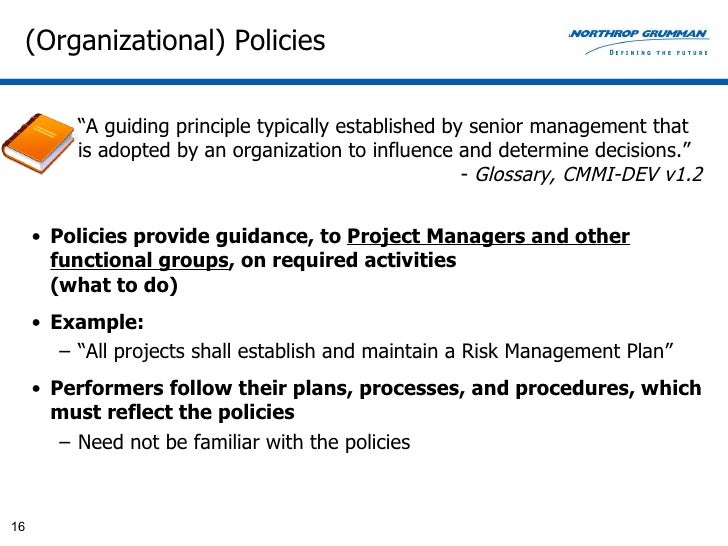 (Organizational) Policies

NORTHROP GRUMMAN
DEFINING THE FUTURE

"A guiding principle typically established by senior management that is adopted by an organization to influence and determine decisions."
- Glossary, CMMI-DEV v1.2

• Policies provide guidance, to Project Managers and other functional groups, on required activities (what to do)

• Example:
– "All projects shall establish and maintain a Risk Management Plan"

• Performers follow their plans, processes, and procedures, which must reflect the policies
– Need not be familiar with the policies

16